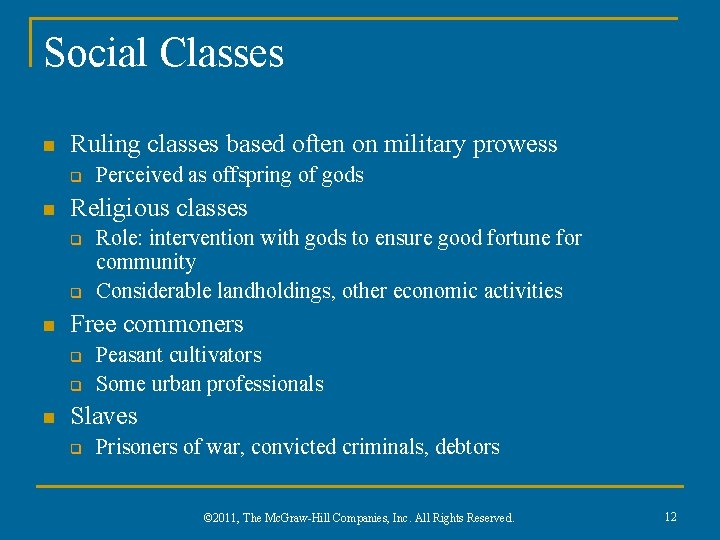 Social Classes

- Ruling classes based often on military prowess
  - Perceived as offspring of gods
- Religious classes
  - Role: intervention with gods to ensure good fortune for community
  - Considerable landholdings, other economic activities
- Free commoners
  - Peasant cultivators
  - Some urban professionals
- Slaves
  - Prisoners of war, convicted criminals, debtors

©2011, The McGraw-Hill Companies, Inc. All Rights Reserved.

12